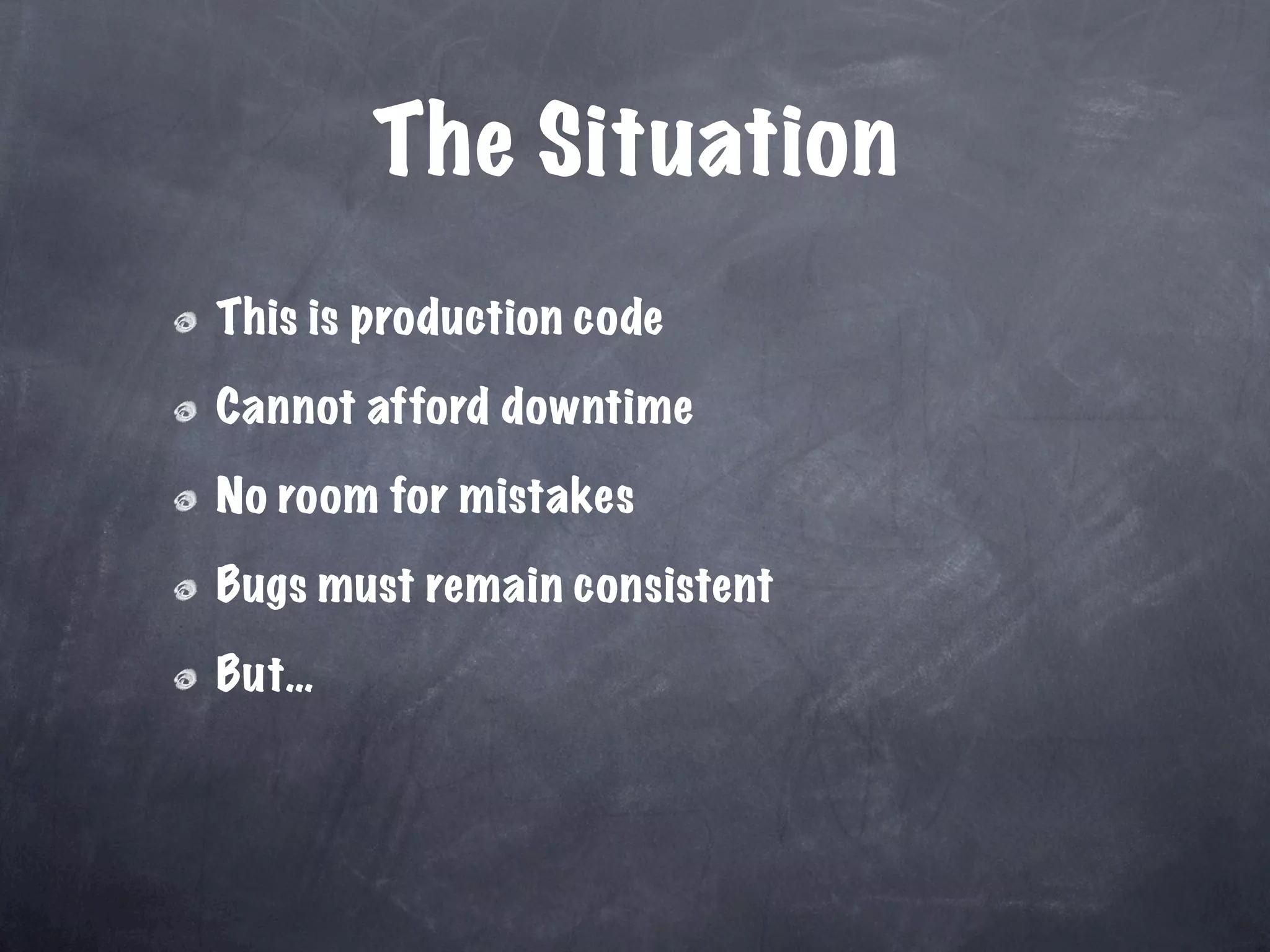 The Situation

This is production code

Cannot afford downtime

No room for mistakes

Bugs must remain consistent

But...